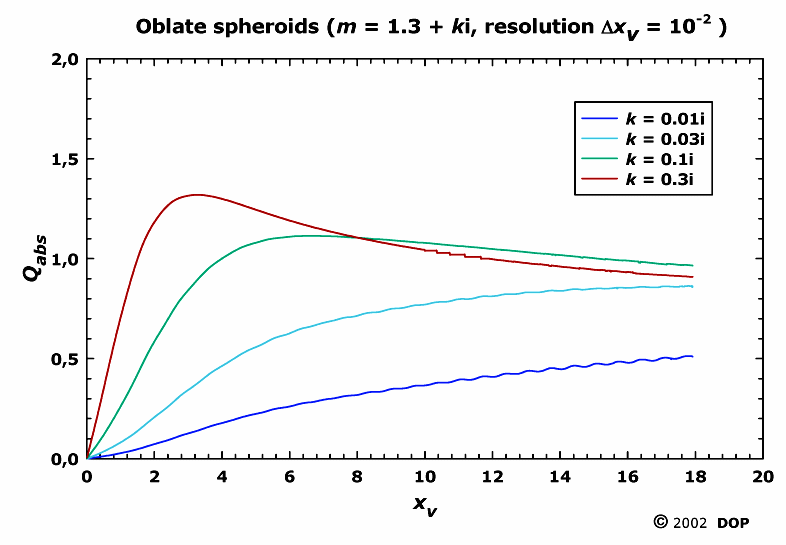 Oblate spheroids ($m$ = 1.3 + $k$i, resolution $\Delta x_v = 10^{-2}$ )

$k$ = 0.01i
$k$ = 0.03i
$k$ = 0.1i
$k$ = 0.3i

$Q_{abs}$

2,0
1,5
1,0
0,5
0,0

0
2
4
6
8
10
12
14
16
18
20

$x_v$

© 2002 DOP